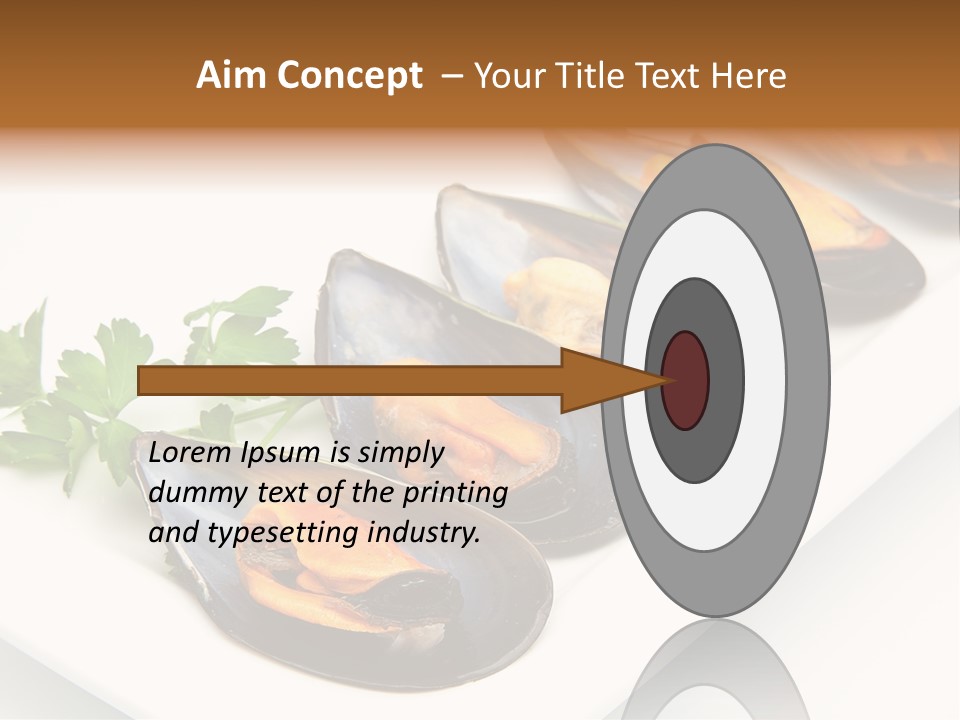 Aim Concept – Your Title Text Here

Lorem Ipsum is simply dummy text of the printing and typesetting industry.